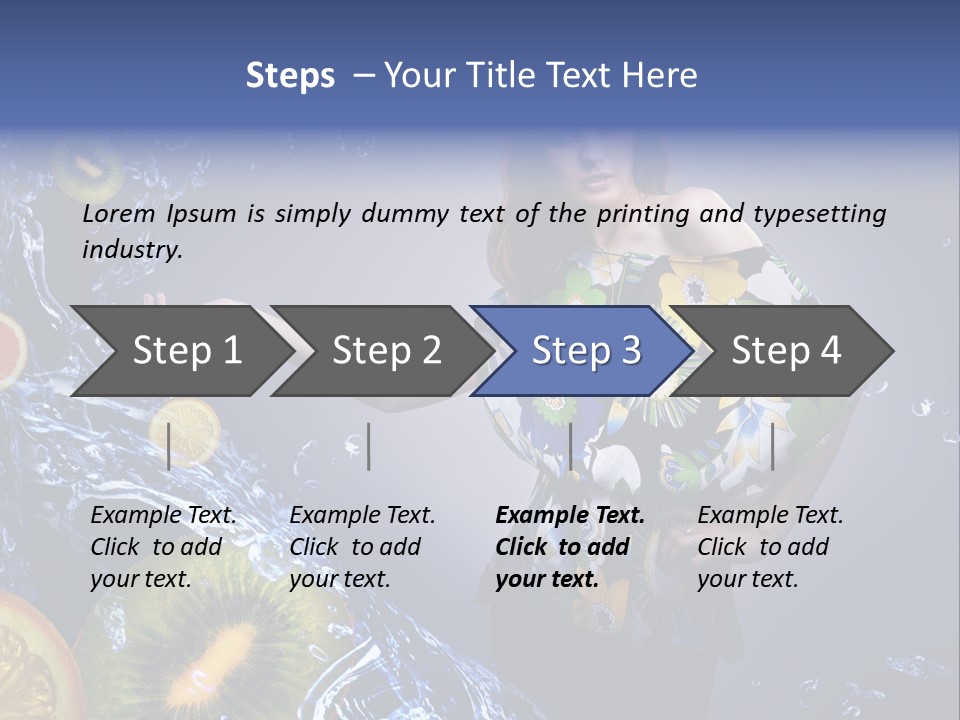 Steps – Your Title Text Here

Lorem Ipsum is simply dummy text of the printing and typesetting industry.

Step 1

Step 2

Step 3

Step 4

Example Text. Click to add your text.

Example Text. Click to add your text.

Example Text. Click to add your text.

Example Text. Click to add your text.